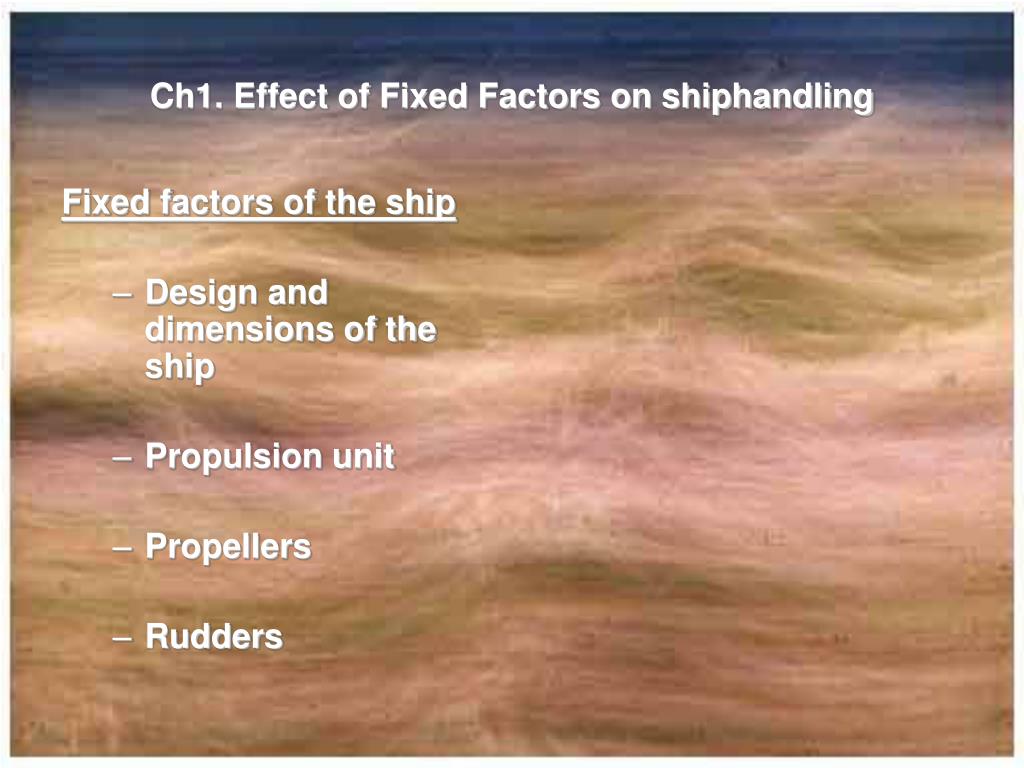 Ch1. Effect of Fixed Factors on shiphandling

Fixed factors of the ship

– Design and dimensions of the ship

– Propulsion unit

– Propellers

– Rudders